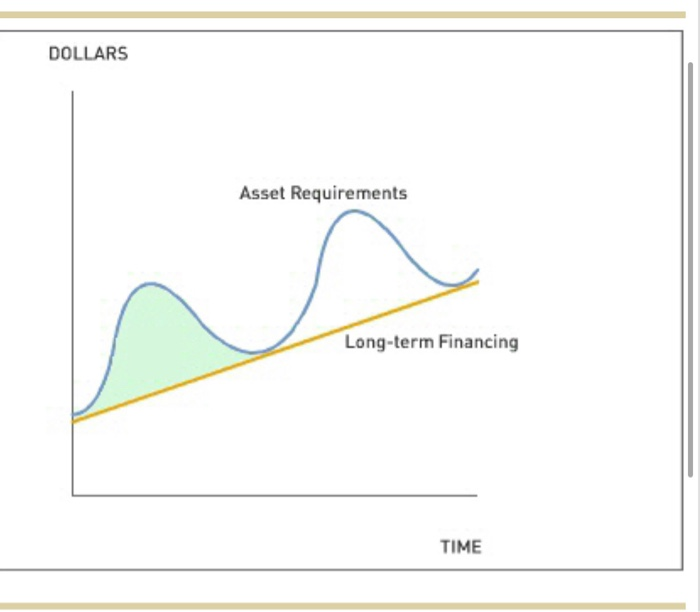 DOLLARS

Asset Requirements

Long-term Financing

TIME